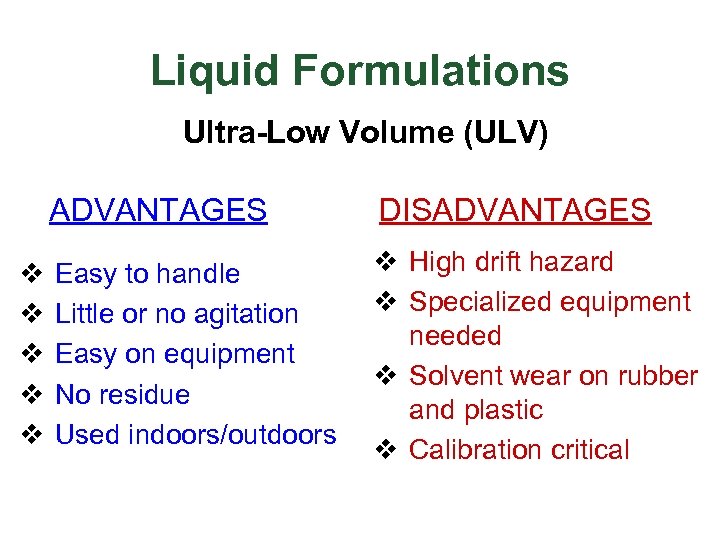 Liquid Formulations

Ultra-Low Volume (ULV)

ADVANTAGES

❖ Easy to handle
❖ Little or no agitation
❖ Easy on equipment
❖ No residue
❖ Used indoors/outdoors

DISADVANTAGES

❖ High drift hazard
❖ Specialized equipment needed
❖ Solvent wear on rubber and plastic
❖ Calibration critical